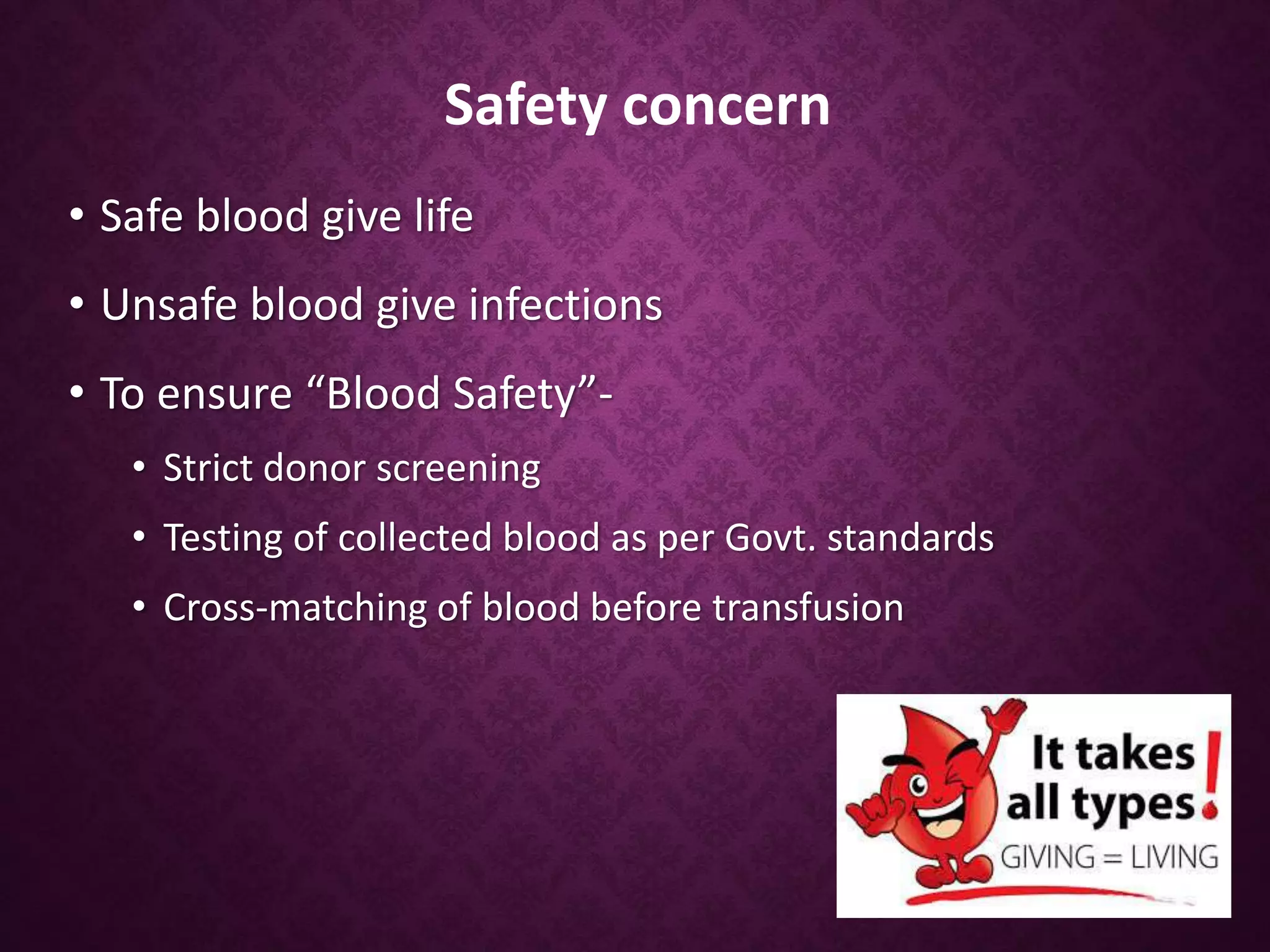 Safety concern

• Safe blood give life

• Unsafe blood give infections

• To ensure “Blood Safety”-

• Strict donor screening

• Testing of collected blood as per Govt. standards

• Cross-matching of blood before transfusion

It takes all types!

GIVING = LIVING